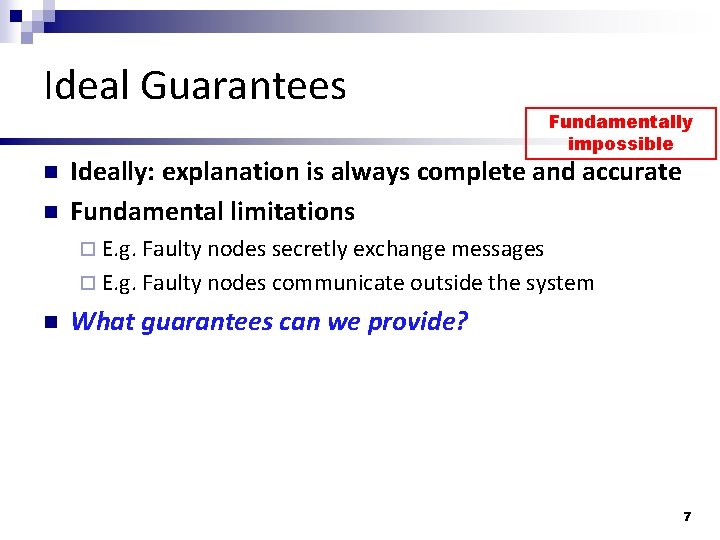 Ideal Guarantees

Fundamentally impossible

Ideally: explanation is always complete and accurate

Fundamental limitations

E.g. Faulty nodes secretly exchange messages

E.g. Faulty nodes communicate outside the system

What guarantees can we provide?

7